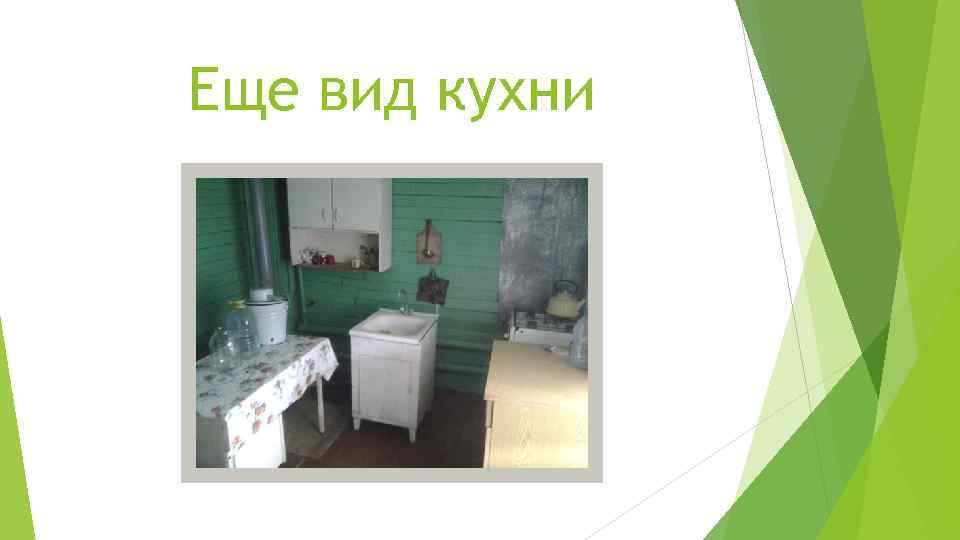 Еще вид кухни